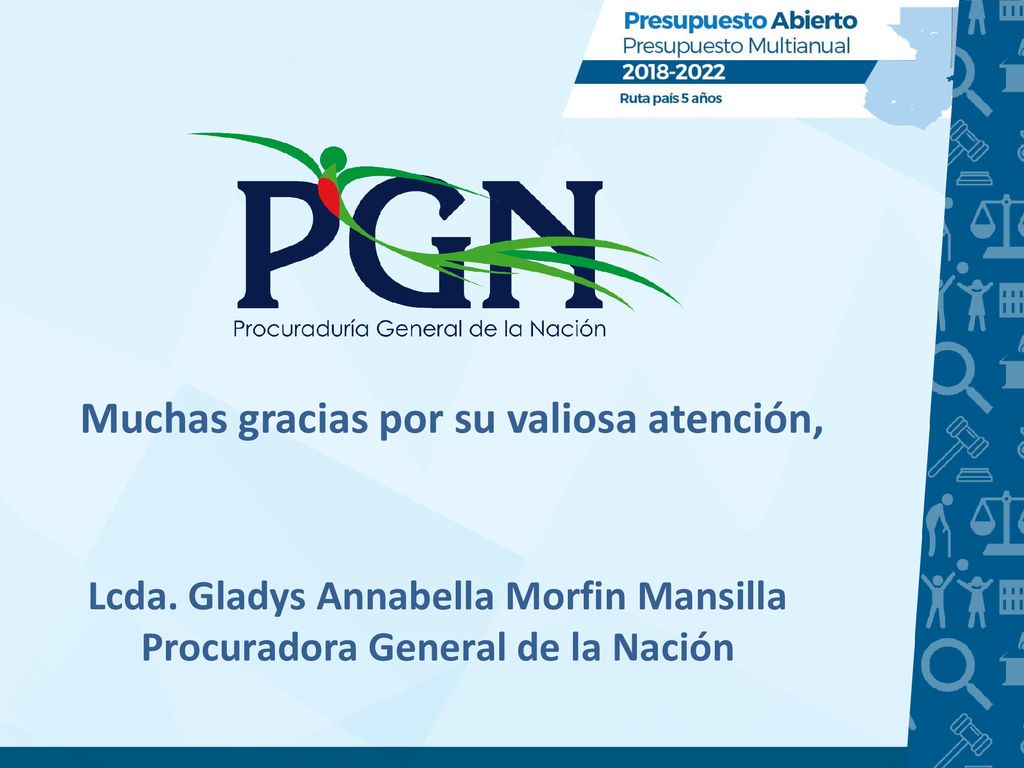 Presupuesto Abierto
Presupuesto Multianual
2018-2022
Ruta país 5 años

PGN
Procuraduría General de la Nación

Muchas gracias por su valiosa atención,

Lcda. Gladys Annabella Morfin Mansilla
Procuradora General de la Nación